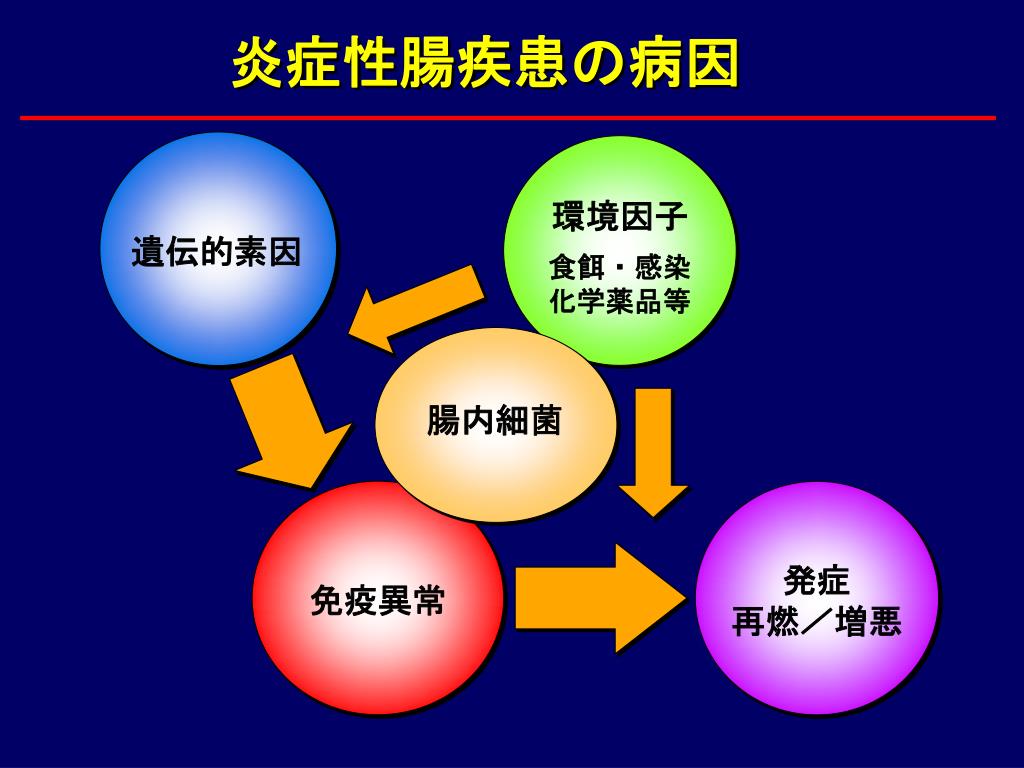 炎症性腸疾患の病因

遺伝的素因

環境因子
食餌・感染
化学薬品等

腸内細菌

免疫異常

発症
再燃／増悪